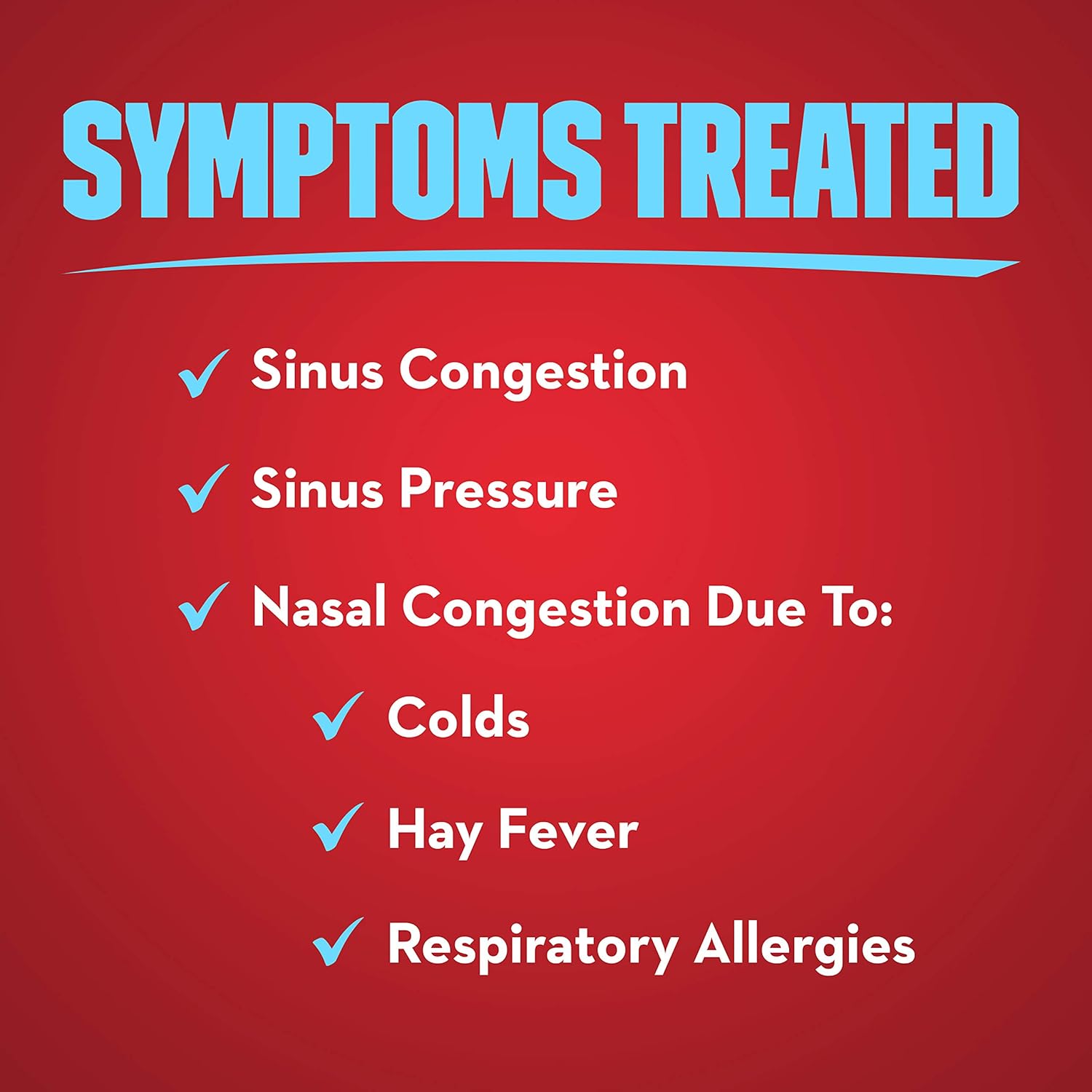 SYMPTOMS TREATED

✓ Sinus Congestion

✓ Sinus Pressure

✓ Nasal Congestion Due To:

✓ Colds

✓ Hay Fever

✓ Respiratory Allergies